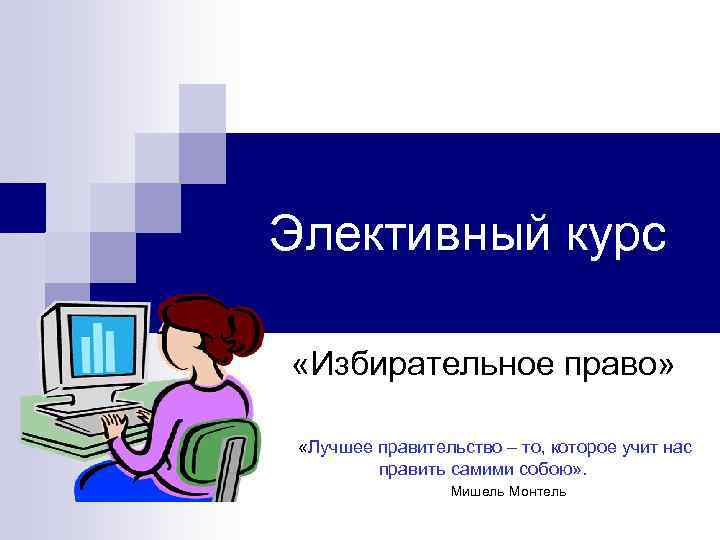 Элективный курс

«Избирательное право»

«Лучшее правительство – то, которое учит нас править самими собою».

Мишель Монтель